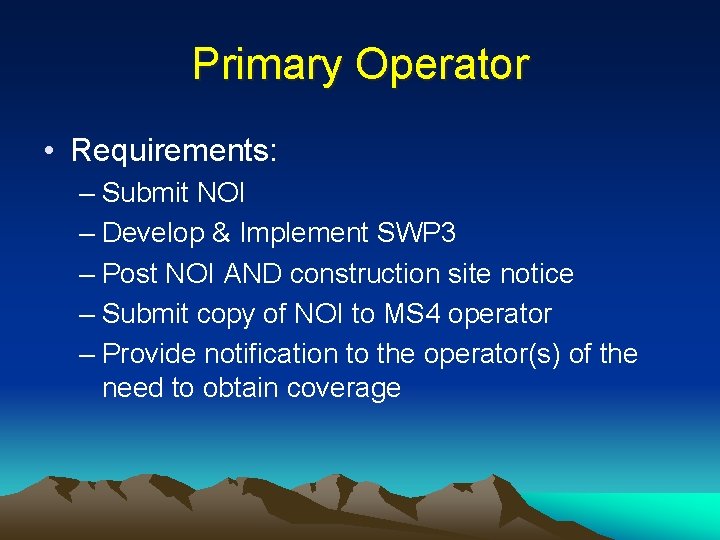 Primary Operator

• Requirements:
– Submit NOI
– Develop & Implement SWP3
– Post NOI AND construction site notice
– Submit copy of NOI to MS4 operator
– Provide notification to the operator(s) of the need to obtain coverage